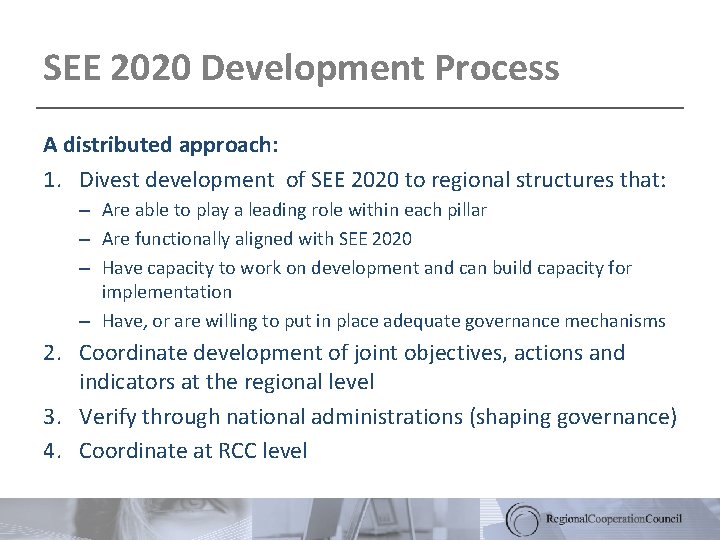 SEE 2020 Development Process

A distributed approach:

1. Divest development of SEE 2020 to regional structures that:
– Are able to play a leading role within each pillar
– Are functionally aligned with SEE 2020
– Have capacity to work on development and can build capacity for implementation
– Have, or are willing to put in place adequate governance mechanisms
2. Coordinate development of joint objectives, actions and indicators at the regional level
3. Verify through national administrations (shaping governance)
4. Coordinate at RCC level

RegionalCooperationCouncil